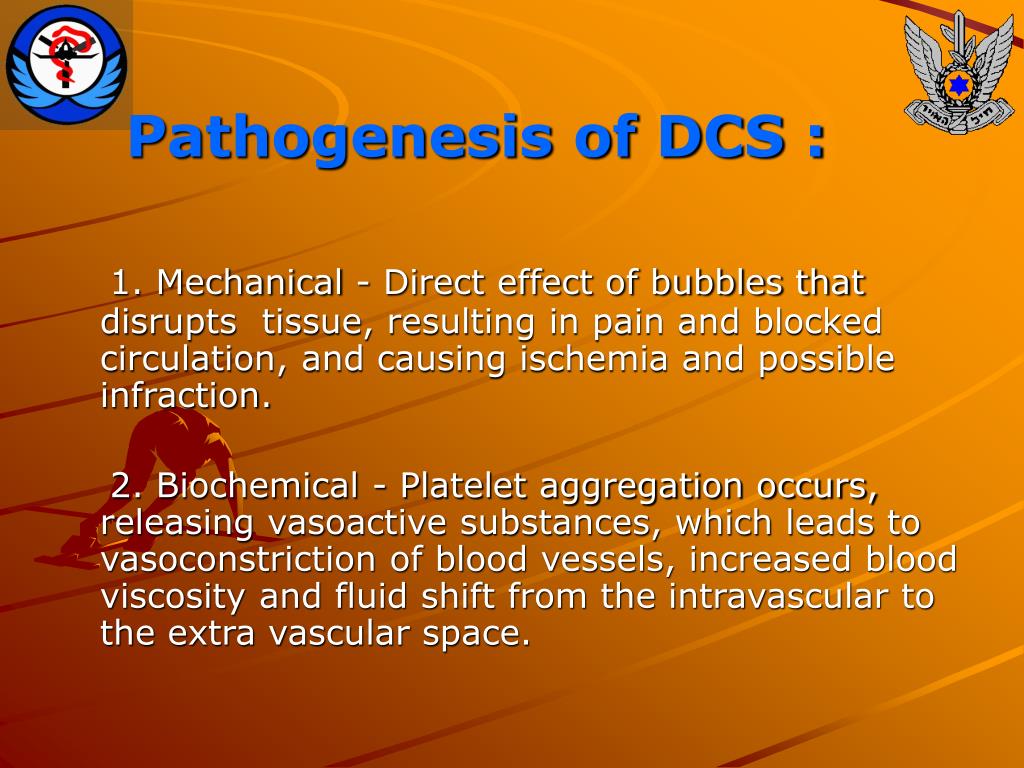 Pathogenesis of DCS :

1. Mechanical - Direct effect of bubbles that disrupts tissue, resulting in pain and blocked circulation, and causing ischemia and possible infraction.

2. Biochemical - Platelet aggregation occurs, releasing vasoactive substances, which leads to vasoconstriction of blood vessels, increased blood viscosity and fluid shift from the intravascular to the extra vascular space.